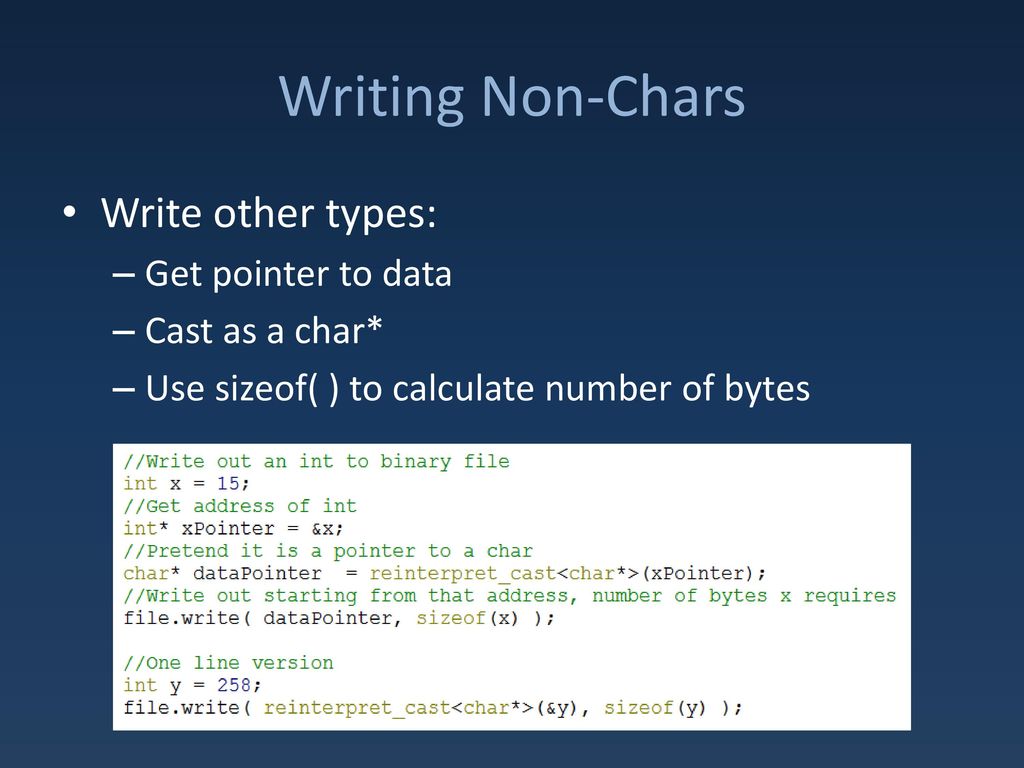 Writing Non-Chars

• Write other types:
– Get pointer to data
– Cast as a char*
– Use sizeof( ) to calculate number of bytes

//Write out an int to binary file
int x = 15;
//Get address of int
int* xPointer = &x;
//Pretend it is a pointer to a char
char* dataPointer  = reinterpret_cast<char*>(xPointer);
//Write out starting from that address, number of bytes x requires
file.write( dataPointer, sizeof(x) );

//One line version
int y = 258;
file.write( reinterpret_cast<char*>(&y), sizeof(y) );